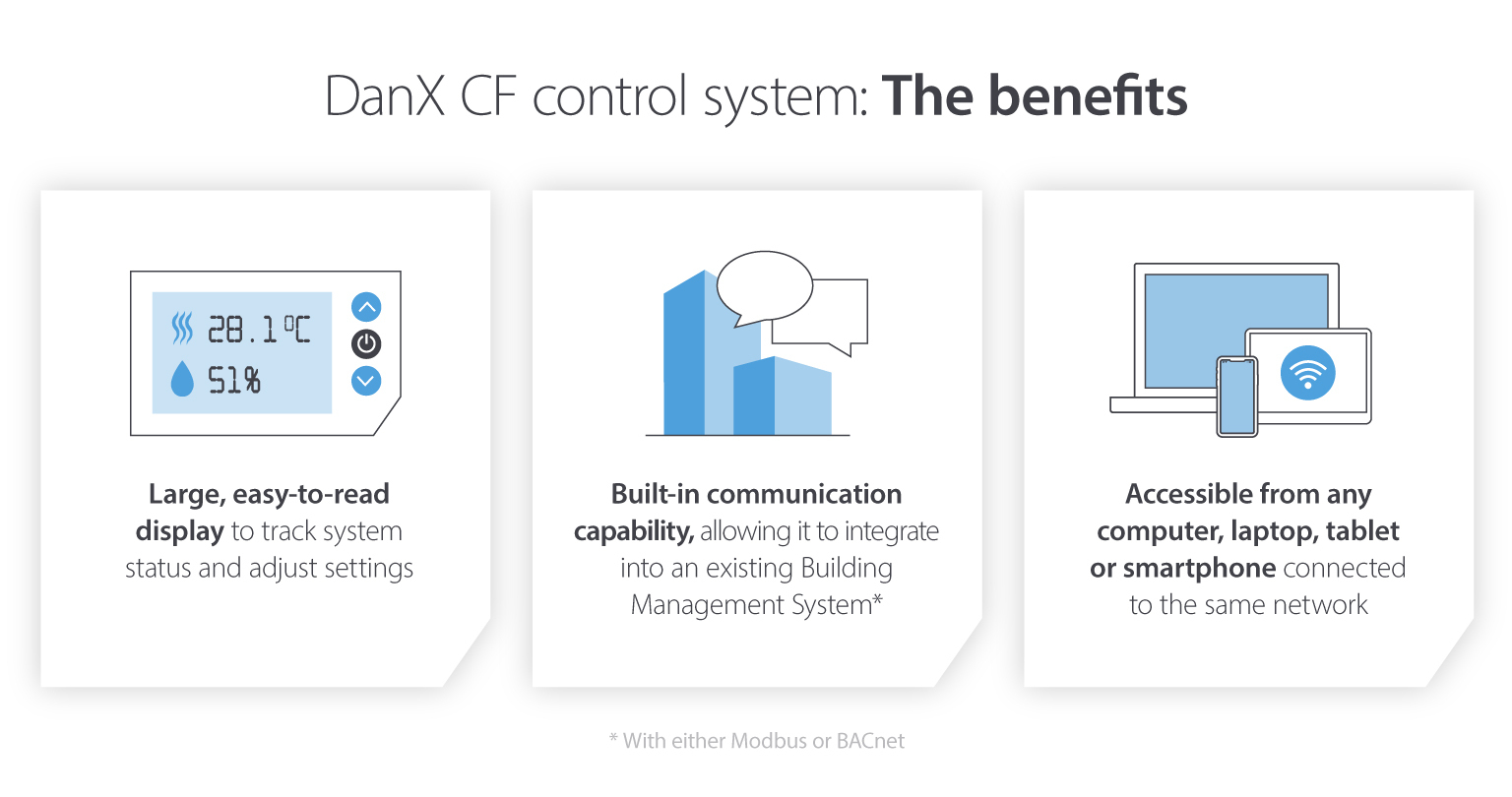 DanX CF control system: The benefits

28.1°C
51%

Large, easy-to-read display to track system status and adjust settings

Built-in communication capability, allowing it to integrate into an existing Building Management System*

Accessible from any computer, laptop, tablet or smartphone connected to the same network

* With either Modbus or BACnet